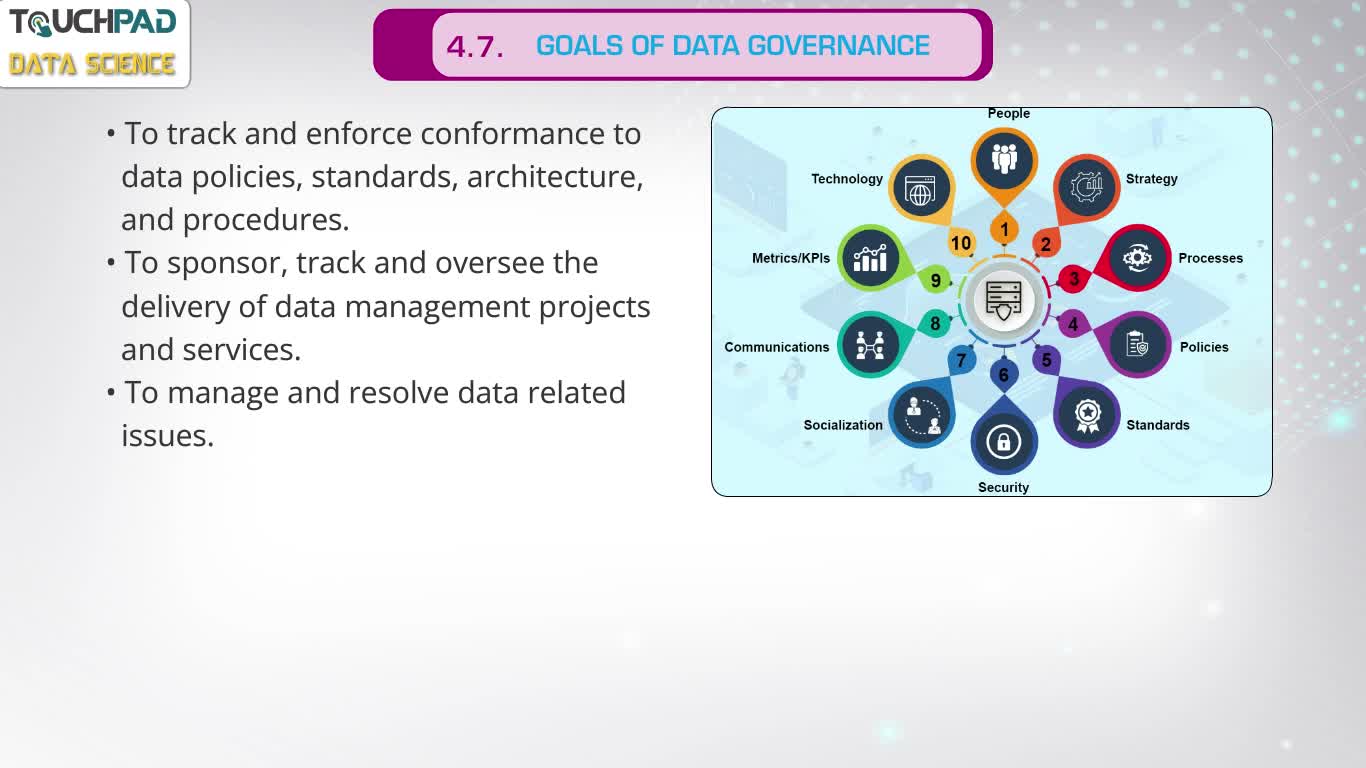 TOUCHPAD
DATA SCIENCE

4.7. GOALS OF DATA GOVERNANCE

• To track and enforce conformance to data policies, standards, architecture, and procedures.
• To sponsor, track and oversee the delivery of data management projects and services.
• To manage and resolve data related issues.

People
1
Strategy
2
Processes
3
Policies
4
Standards
5
Security
6
Socialization
7
Communications
8
Metrics/KPIs
9
Technology
10